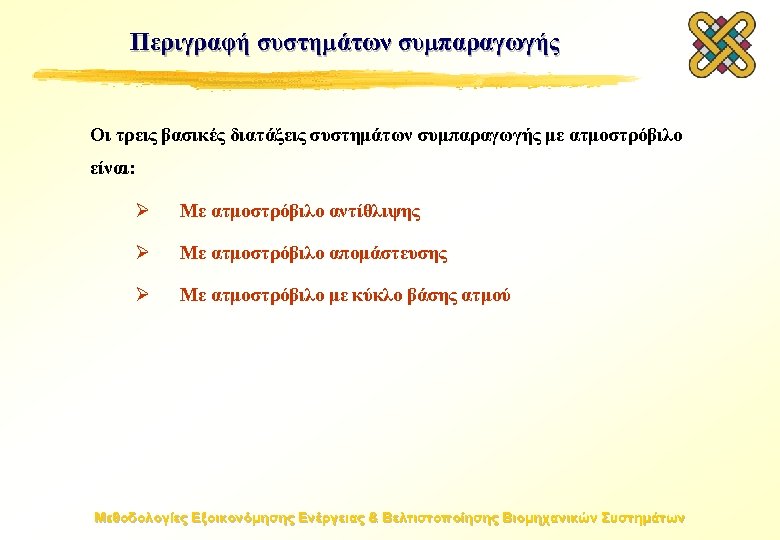 Περιγραφή συστημάτων συμπαραγωγής

Οι τρεις βασικές διατάξεις συστημάτων συμπαραγωγής με ατμοστρόβιλο είναι:

➢ Με ατμοστρόβιλο αντίθλιψης

➢ Με ατμοστρόβιλο απομάστευσης

➢ Με ατμοστρόβιλο με κύκλο βάσης ατμού

Μεθοδολογίες Εξοικονόμησης Ενέργειας & Βελτιστοποίησης Βιομηχανικών Συστημάτων